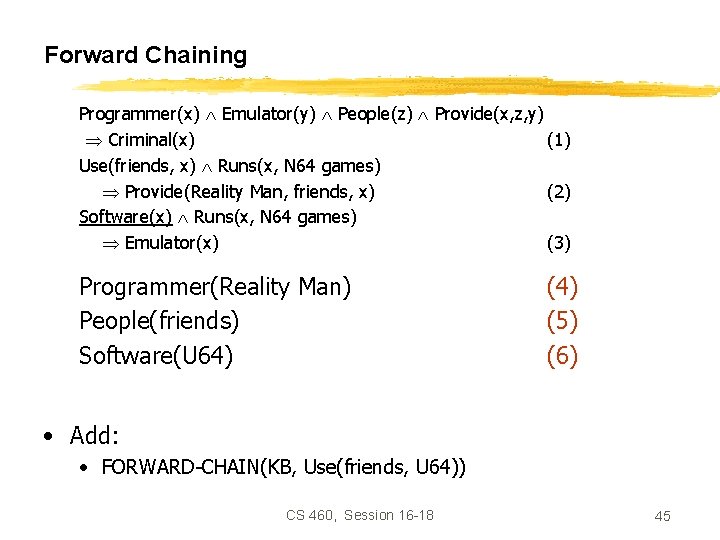 Forward Chaining

Programmer(x) $\wedge$ Emulator(y) $\wedge$ People(z) $\wedge$ Provide(x,z,y)
$\Rightarrow$ Criminal(x) (1)
Use(friends, x) $\wedge$ Runs(x, N64 games)
$\Rightarrow$ Provide(Reality Man, friends, x) (2)
Software(x) $\wedge$ Runs(x, N64 games)
$\Rightarrow$ Emulator(x) (3)

Programmer(Reality Man) (4)
People(friends) (5)
Software(U64) (6)

• Add:
• FORWARD-CHAIN(KB, Use(friends, U64))

CS 460, Session 16-18

45